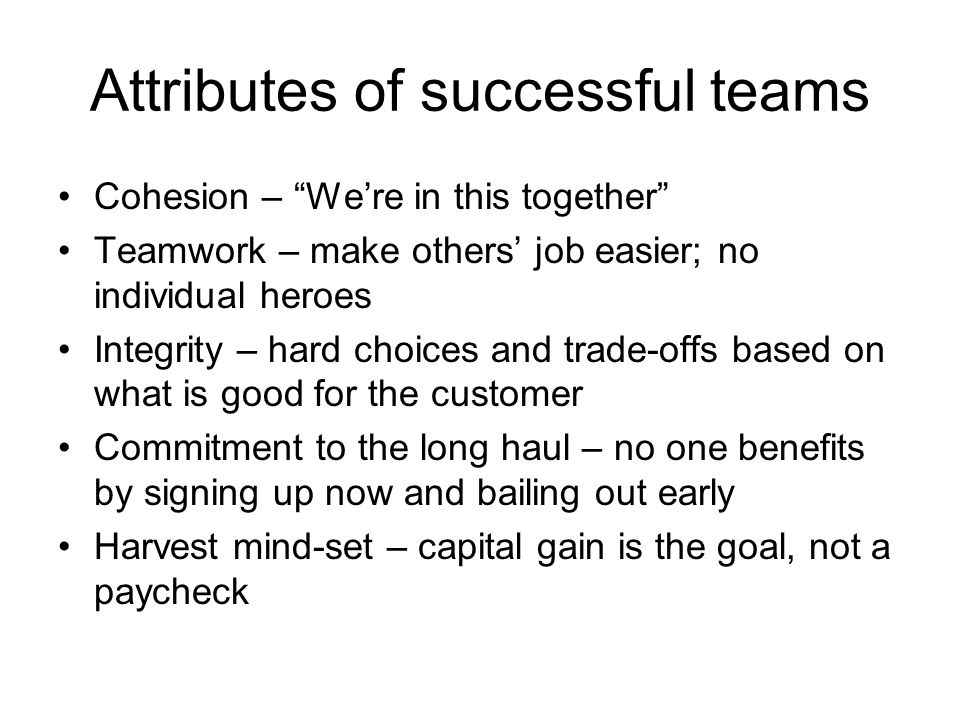 Attributes of successful teams

• Cohesion – “We’re in this together”
• Teamwork – make others’ job easier; no individual heroes
• Integrity – hard choices and trade-offs based on what is good for the customer
• Commitment to the long haul – no one benefits by signing up now and bailing out early
• Harvest mind-set – capital gain is the goal, not a paycheck